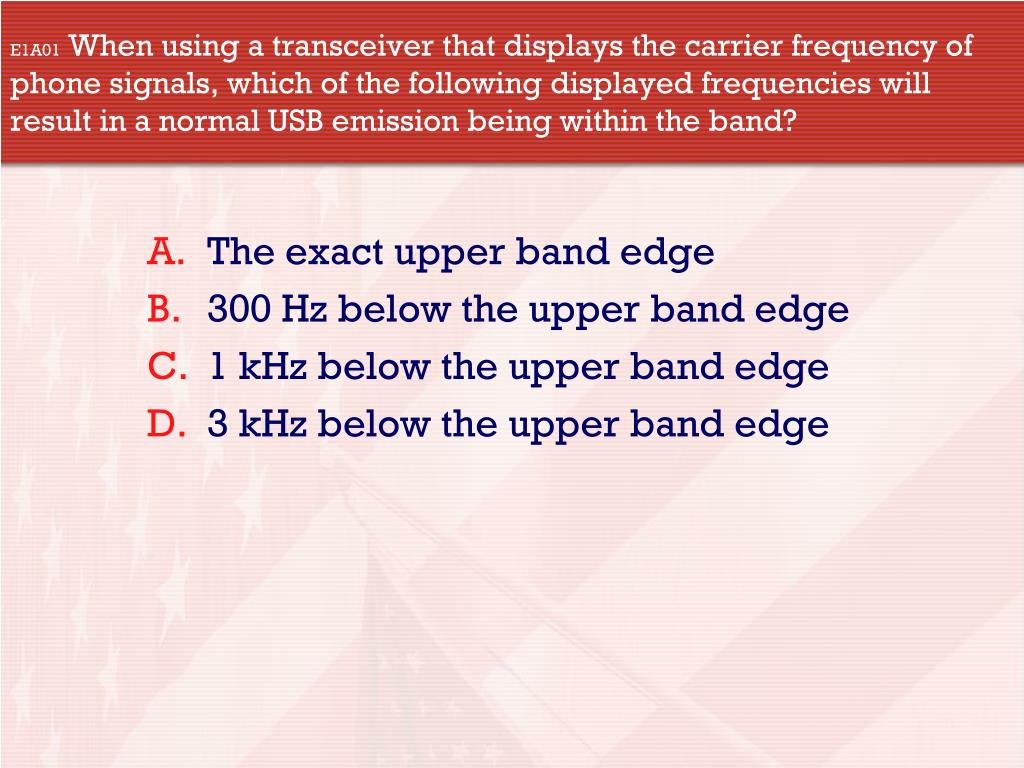 E1A01 When using a transceiver that displays the carrier frequency of phone signals, which of the following displayed frequencies will result in a normal USB emission being within the band?

A. The exact upper band edge
B. 300 Hz below the upper band edge
C. 1 kHz below the upper band edge
D. 3 kHz below the upper band edge